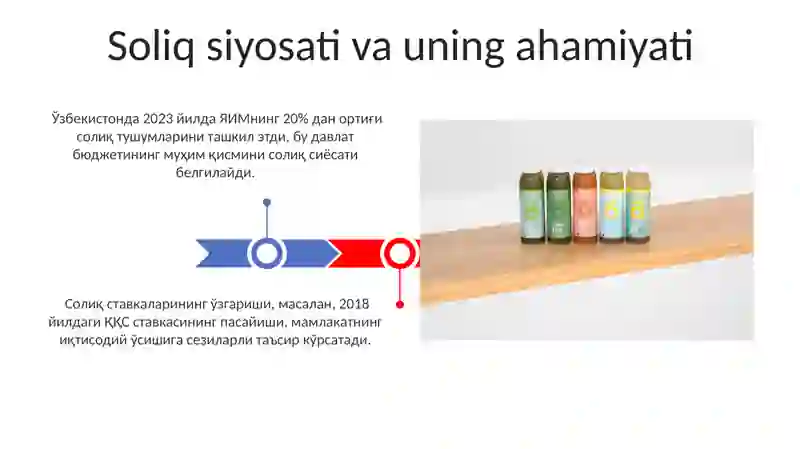 Soliq siyosati va uning ahamiyati

Ўзбекистонда 2023 йилда ЯИМнинг 20% дан ортиғи солиқ тушумларини ташкил этди, бу давлат бюджетининг муҳим қисмини солиқ сиёсати белгилайди.

Солиқ ставкаларининг ўзгариши, масалан, 2018 йилдаги ҚҚС ставкасининг пасайиши, мамлакатнинг иқтисодий ўсишига сезиларли таъсир кўрсатади.